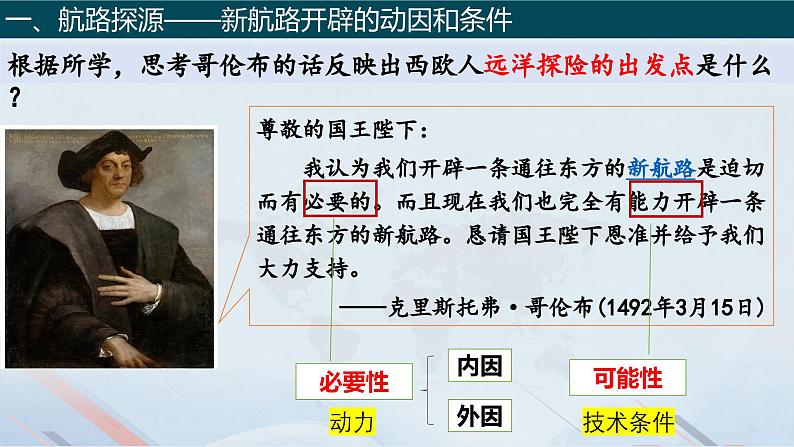 一、航路探源——新航路开辟的动因和条件

根据所学，思考哥伦布的话反映出西欧人远洋探险的出发点是什么？

尊敬的国王陛下：

我认为我们开辟一条通往东方的新航路是迫切而有必要的，而且现在我们也完全有能力开辟一条通往东方的新航路。恳请国王陛下恩准并给予我们大力支持。

——克里斯托弗·哥伦布（1492年3月15日）

必要性

动力

内因

外因

可能性

技术条件